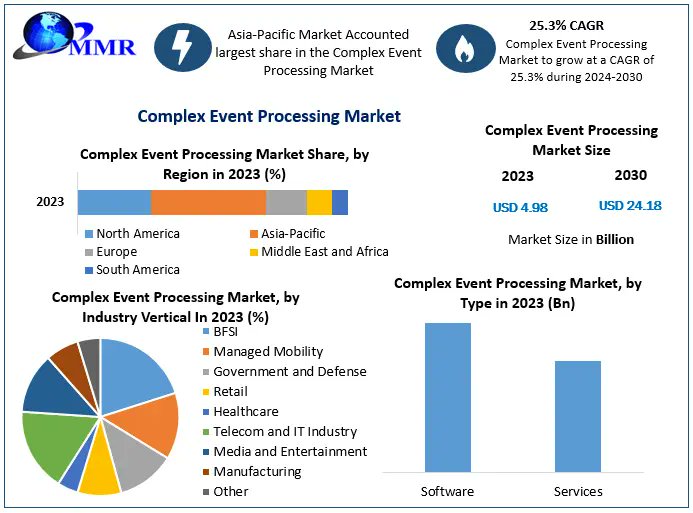 MMR

Asia-Pacific Market Accounted largest share in the Complex Event Processing Market

25.3% CAGR
Complex Event Processing Market to grow at a CAGR of 25.3% during 2024-2030

Complex Event Processing Market

Complex Event Processing Market Share, by Region in 2023 (%)

2023

North America
Asia-Pacific
Europe
Middle East and Africa
South America

Complex Event Processing Market Size

2023
2030
USD 4.98
USD 24.18
Market Size in Billion

Complex Event Processing Market, by Industry Vertical In 2023 (%)

BFSI
Managed Mobility
Government and Defense
Retail
Healthcare
Telecom and IT Industry
Media and Entertainment
Manufacturing
Other

Complex Event Processing Market, by Type in 2023 (Bn)

Software
Services